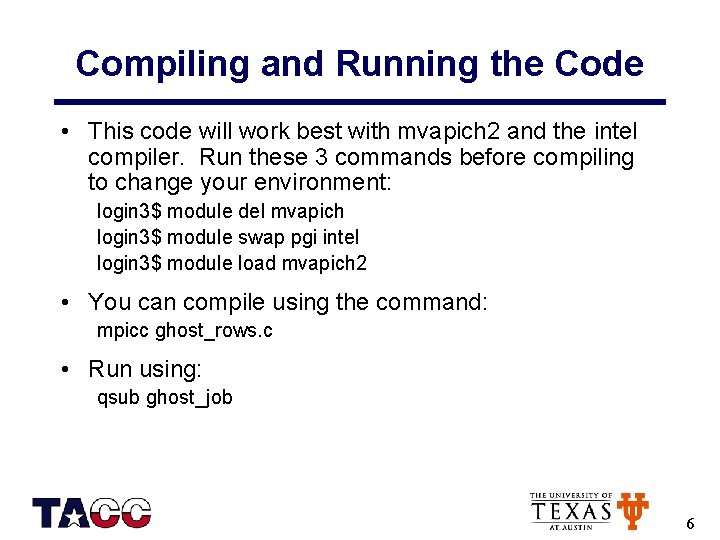 Compiling and Running the Code

• This code will work best with mvapich2 and the intel compiler. Run these 3 commands before compiling to change your environment:

login3$ module del mvapich
login3$ module swap pgi intel
login3$ module load mvapich2

• You can compile using the command:

mpicc ghost_rows.c

• Run using:

qsub ghost_job

TACC

THE UNIVERSITY OF TEXAS AT AUSTIN

6